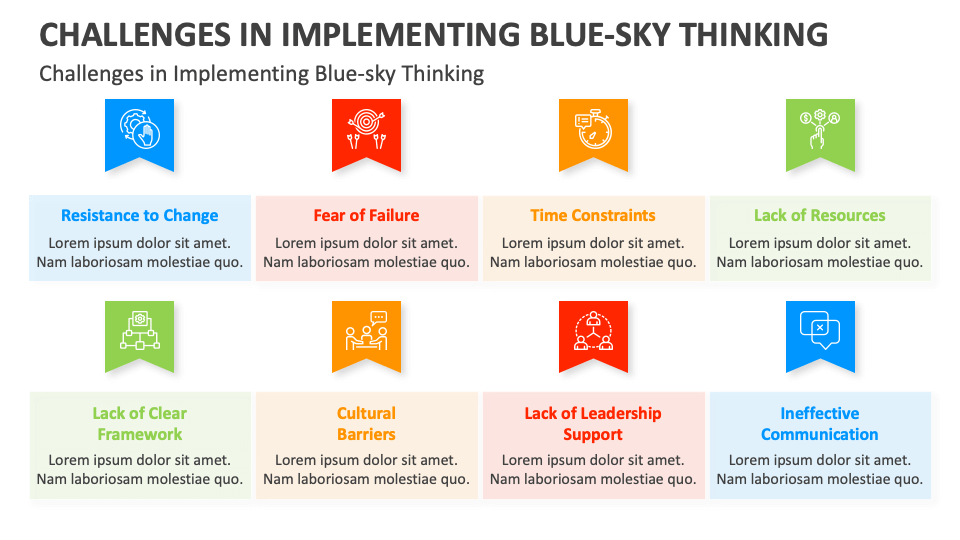 CHALLENGES IN IMPLEMENTING BLUE-SKY THINKING

Challenges in Implementing Blue-sky Thinking

Resistance to Change
Lorem ipsum dolor sit amet. Nam laboriosam molestiae quo.

Fear of Failure
Lorem ipsum dolor sit amet. Nam laboriosam molestiae quo.

Time Constraints
Lorem ipsum dolor sit amet. Nam laboriosam molestiae quo.

Lack of Resources
Lorem ipsum dolor sit amet. Nam laboriosam molestiae quo.

Lack of Clear Framework
Lorem ipsum dolor sit amet. Nam laboriosam molestiae quo.

Cultural Barriers
Lorem ipsum dolor sit amet. Nam laboriosam molestiae quo.

Lack of Leadership Support
Lorem ipsum dolor sit amet. Nam laboriosam molestiae quo.

Ineffective Communication
Lorem ipsum dolor sit amet. Nam laboriosam molestiae quo.